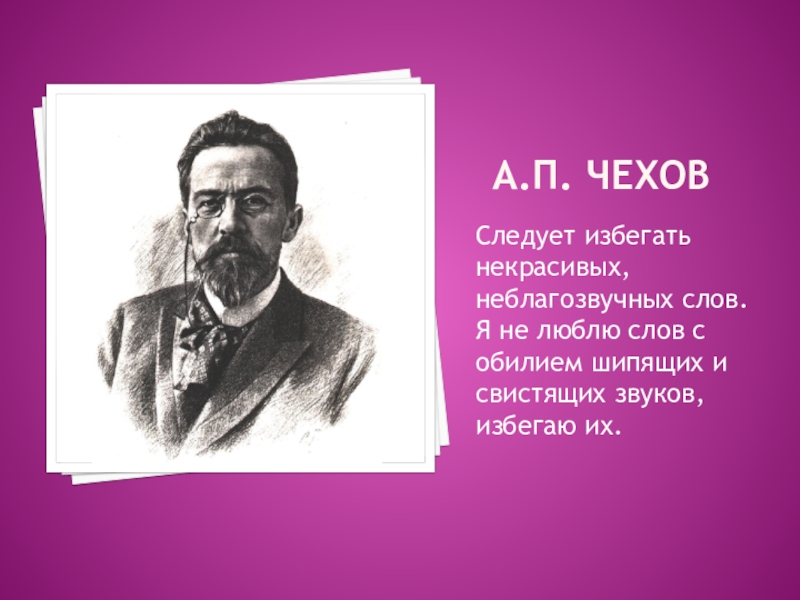 А.П. ЧЕХОВ

Следует избегать некрасивых, неблагозвучных слов. Я не люблю слов с обилием шипящих и свистящих звуков, избегаю их.